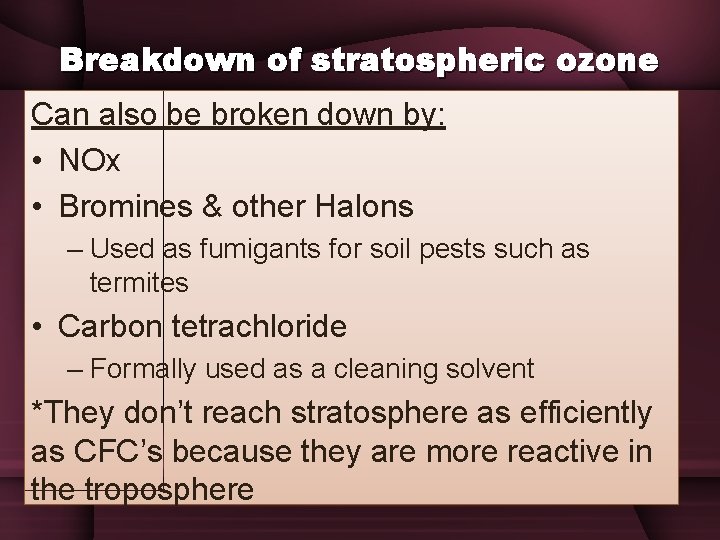 Breakdown of stratospheric ozone

Can also be broken down by:

• NOx

• Bromines & other Halons

– Used as fumigants for soil pests such as termites

• Carbon tetrachloride

– Formally used as a cleaning solvent

*They don't reach stratosphere as efficiently as CFC's because they are more reactive in the troposphere